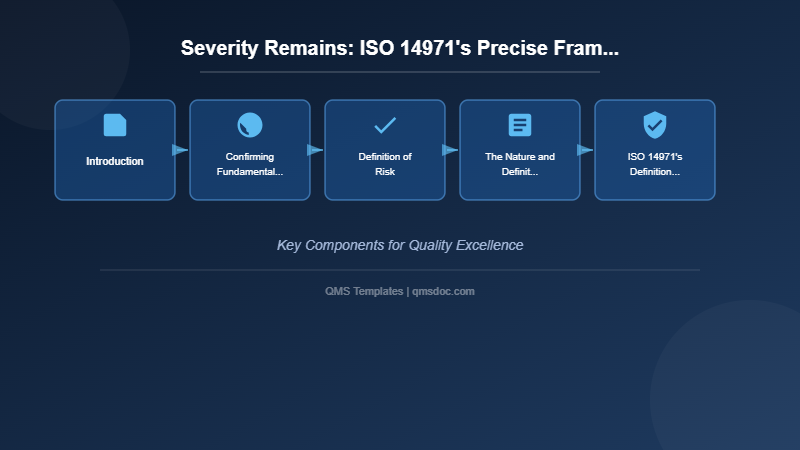 Severity Remains: ISO 14971's Precise Fram...

Introduction

Confirming Fundamental...

Definition of Risk

The Nature and Definit...

ISO 14971's Definition...

Key Components for Quality Excellence

QMS Templates | qmsdoc.com